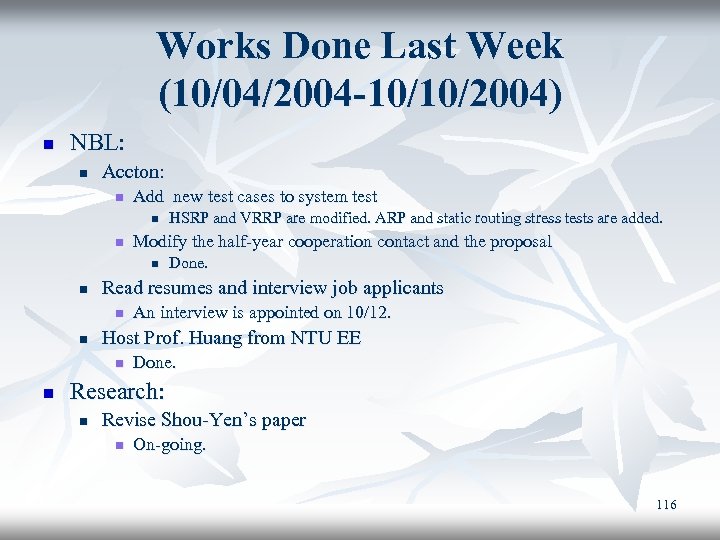 Works Done Last Week (10/04/2004-10/10/2004)

NBL:

Accton:

Add new test cases to system test

HSRP and VRRP are modified. ARP and static routing stress tests are added.

Modify the half-year cooperation contact and the proposal

Done.

Read resumes and interview job applicants

An interview is appointed on 10/12.

Host Prof. Huang from NTU EE

Done.

Research:

Revise Shou-Yen's paper

On-going.

116